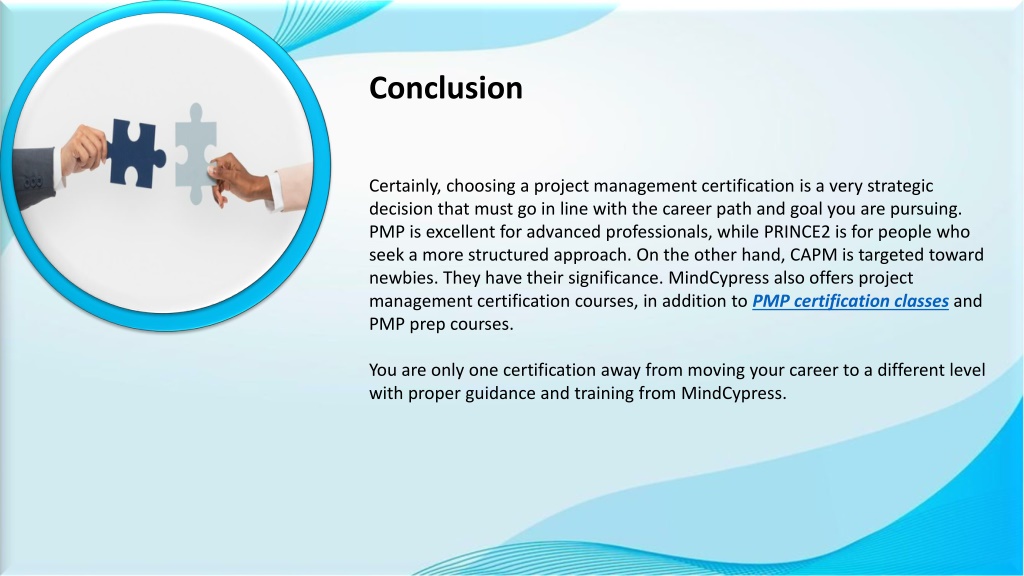 Conclusion

Certainly, choosing a project management certification is a very strategic decision that must go in line with the career path and goal you are pursuing. PMP is excellent for advanced professionals, while PRINCE2 is for people who seek a more structured approach. On the other hand, CAPM is targeted toward newbies. They have their significance. MindCypress also offers project management certification courses, in addition to PMP certification classes and PMP prep courses.

You are only one certification away from moving your career to a different level with proper guidance and training from MindCypress.